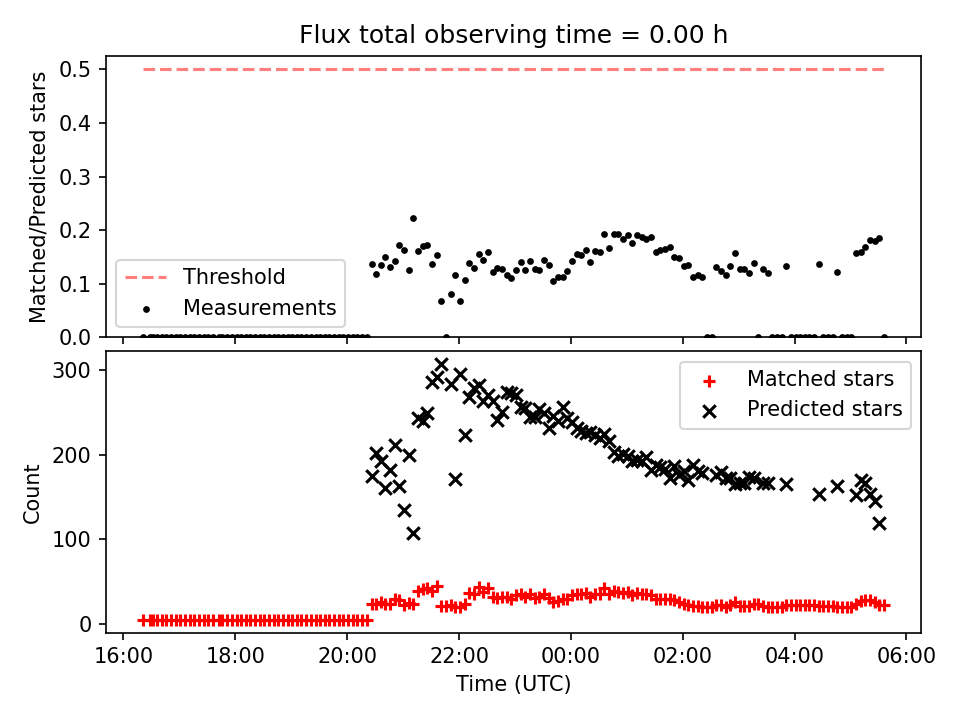 Flux total observing time = 0.00 h

Matched/Predicted stars

0.5
0.4
0.3
0.2
0.1
0.0

Threshold
Measurements

Count

300
200
100
0

Matched stars
Predicted stars

16:00
18:00
20:00
22:00
00:00
02:00
04:00
06:00

Time (UTC)